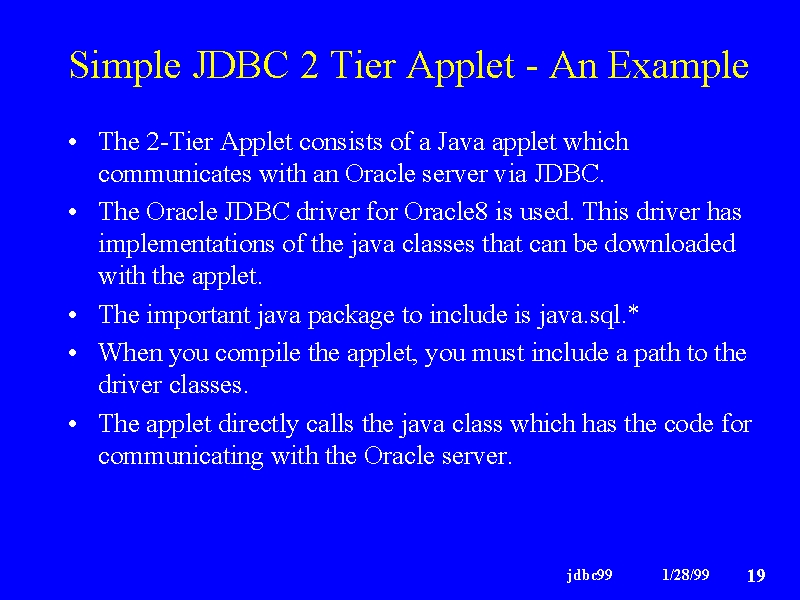 Simple JDBC 2 Tier Applet - An Example

• The 2-Tier Applet consists of a Java applet which communicates with an Oracle server via JDBC.

• The Oracle JDBC driver for Oracle8 is used. This driver has implementations of the java classes that can be downloaded with the applet.

• The important java package to include is java.sql.*

• When you compile the applet, you must include a path to the driver classes.

• The applet directly calls the java class which has the code for communicating with the Oracle server.

jdbc99 1/28/99 19